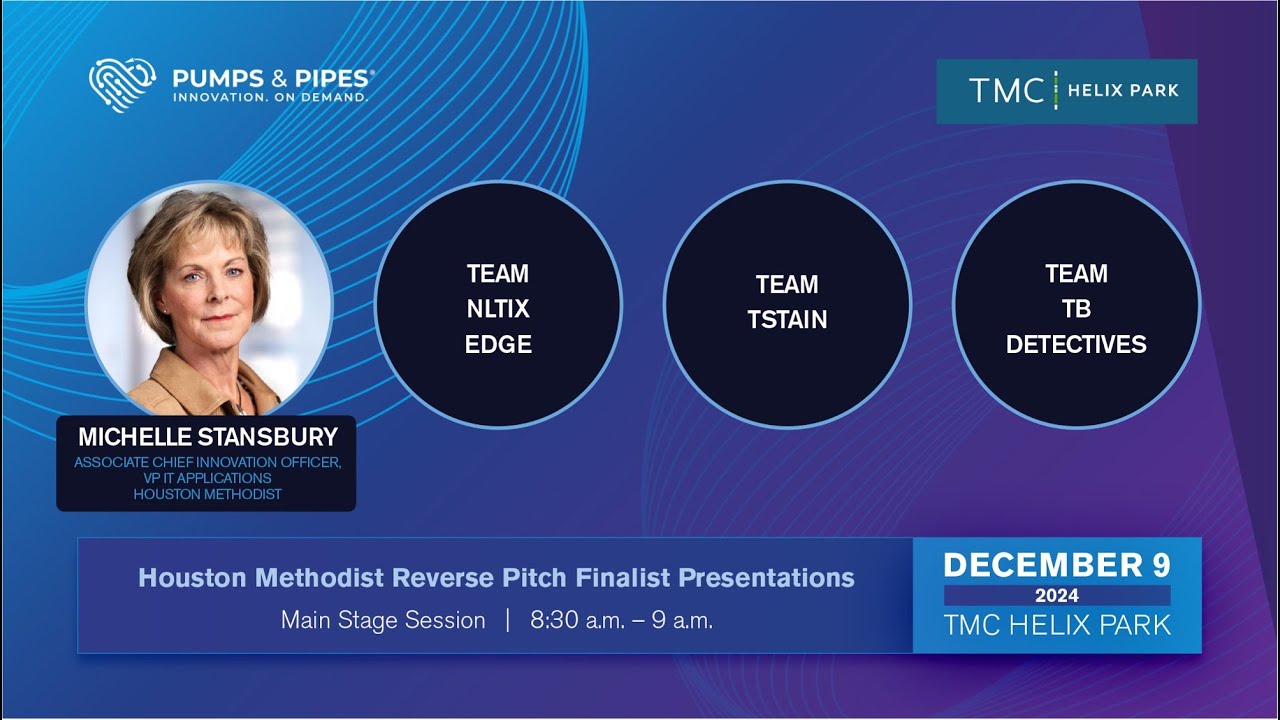 PUMPS & PIPES®
INNOVATION. ON DEMAND.

TMC | HELIX PARK

MICHELLE STANSBURY
ASSOCIATE CHIEF INNOVATION OFFICER, VP IT APPLICATIONS
HOUSTON METHODIST

TEAM NLTIX EDGE

TEAM TSTAIN

TEAM TB DETECTIVES

Houston Methodist Reverse Pitch Finalist Presentations
Main Stage Session | 8:30 a.m. – 9 a.m.

DECEMBER 9
2024
TMC HELIX PARK